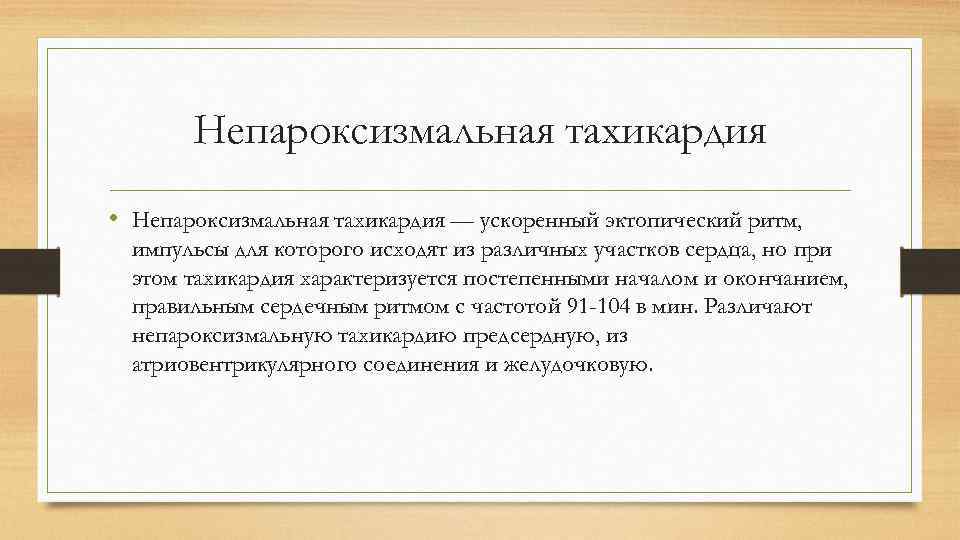 Непароксизмальная тахикардия

• Непароксизмальная тахикардия — ускоренный эктопический ритм, импульсы для которого исходят из различных участков сердца, но при этом тахикардия характеризуется постепенными началом и окончанием, правильным сердечным ритмом с частотой 91-104 в мин. Различают непароксизмальную тахикардию предсердную, из атриовентрикулярного соединения и желудочковую.